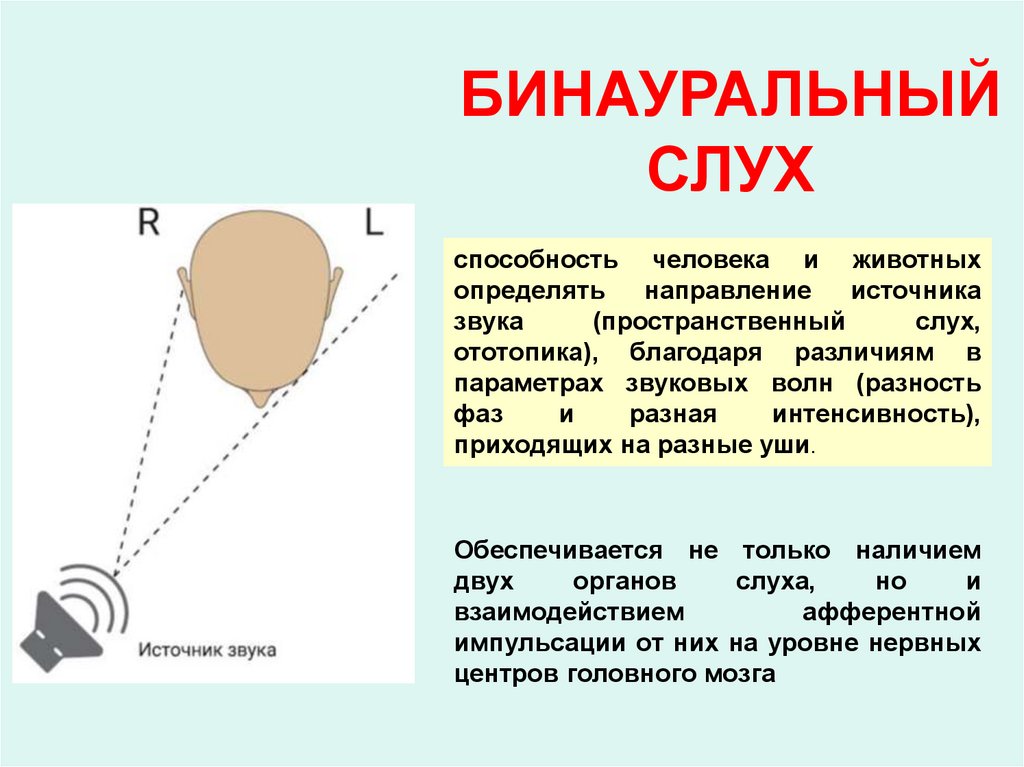 БИНАУРАЛЬНЫЙ СЛУХ

R

L

Источник звука

способность человека и животных определять направление источника звука (пространственный слух, ототопика), благодаря различиям в параметрах звуковых волн (разность фаз и разная интенсивность), приходящих на разные уши.

Обеспечивается не только наличием двух органов слуха, но и взаимодействием афферентной импульсации от них на уровне нервных центров головного мозга